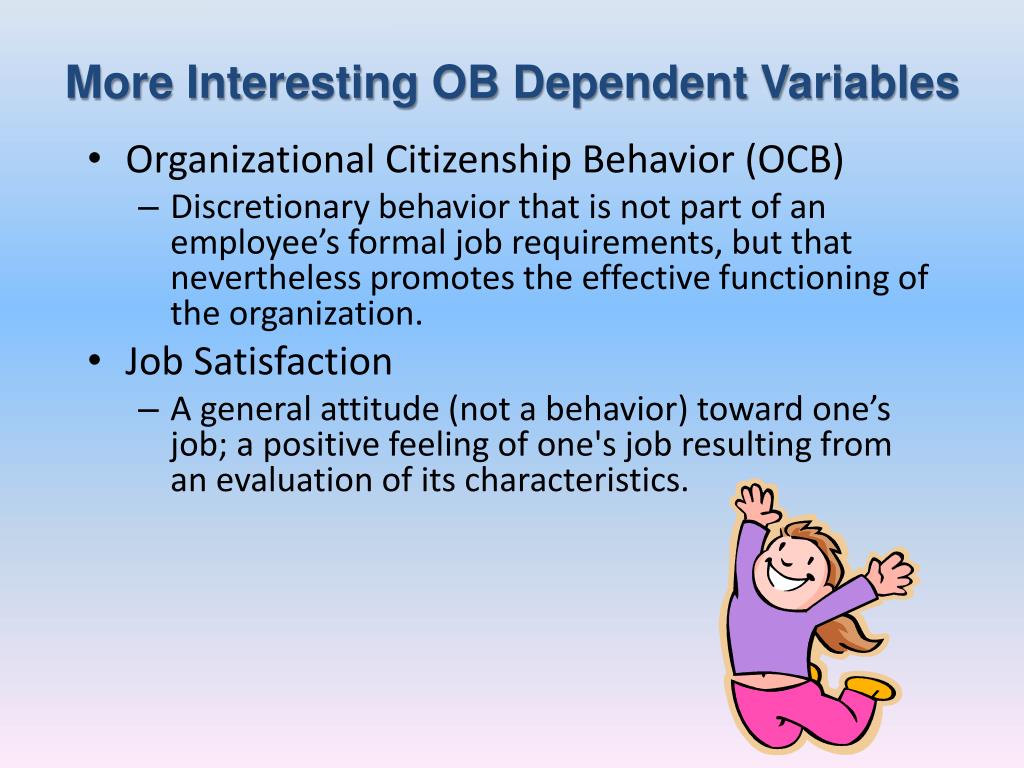 More Interesting OB Dependent Variables

• Organizational Citizenship Behavior (OCB)
– Discretionary behavior that is not part of an employee’s formal job requirements, but that nevertheless promotes the effective functioning of the organization.

• Job Satisfaction
– A general attitude (not a behavior) toward one’s job; a positive feeling of one's job resulting from an evaluation of its characteristics.